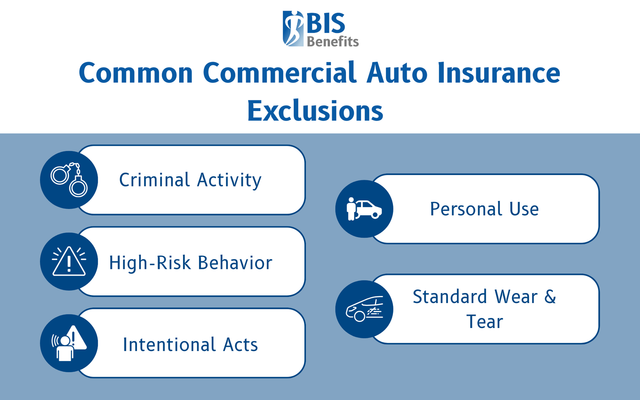 BIS
Benefits

Common Commercial Auto Insurance Exclusions

Criminal Activity

High-Risk Behavior

Intentional Acts

Personal Use

Standard Wear & Tear